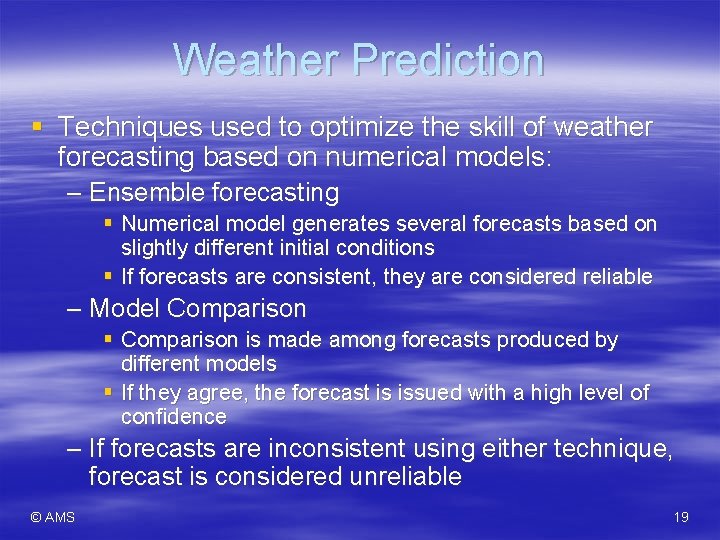 Weather Prediction

▪ Techniques used to optimize the skill of weather forecasting based on numerical models:

– Ensemble forecasting

▪ Numerical model generates several forecasts based on slightly different initial conditions

▪ If forecasts are consistent, they are considered reliable

– Model Comparison

▪ Comparison is made among forecasts produced by different models

▪ If they agree, the forecast is issued with a high level of confidence

– If forecasts are inconsistent using either technique, forecast is considered unreliable

© AMS

19